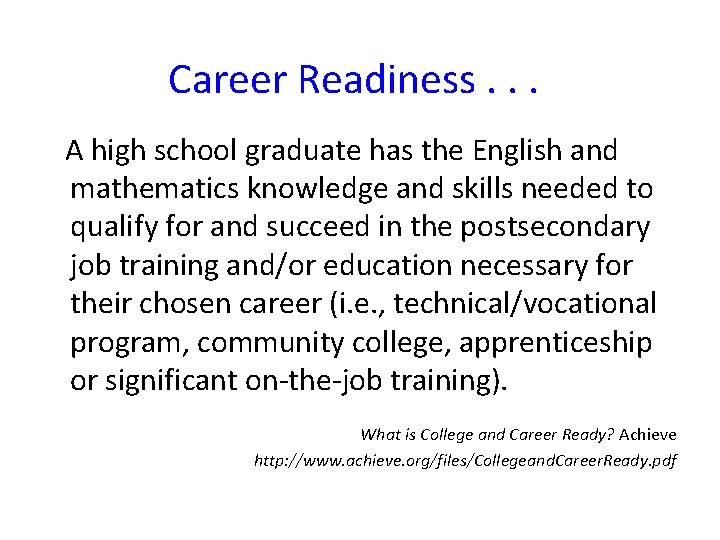 Career Readiness . . .

A high school graduate has the English and mathematics knowledge and skills needed to qualify for and succeed in the postsecondary job training and/or education necessary for their chosen career (i.e., technical/vocational program, community college, apprenticeship or significant on-the-job training).

What is College and Career Ready? Achieve
http://www.achieve.org/files/CollegeandCareerReady.pdf